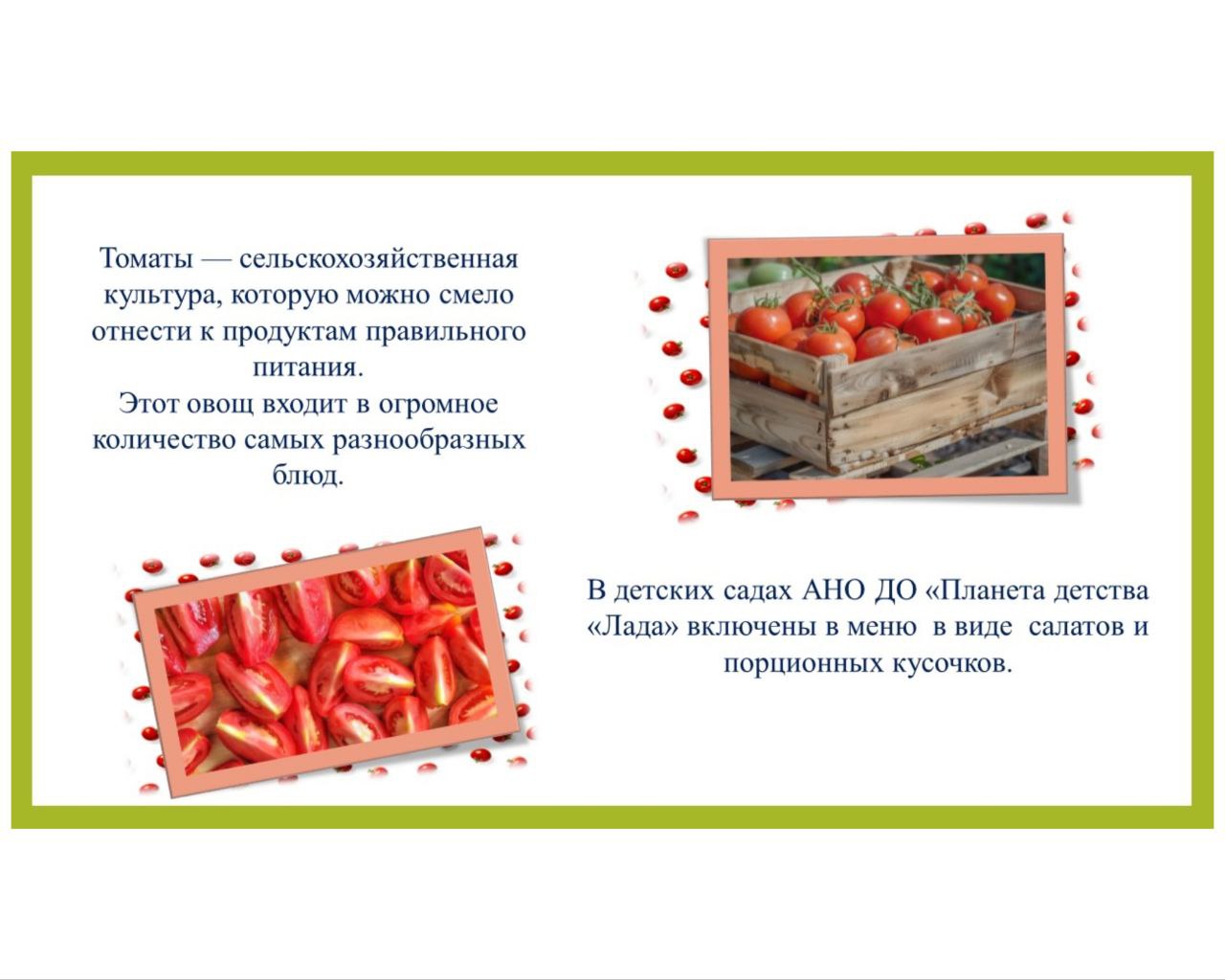 Томаты — сельскохозяйственная культура, которую можно смело отнести к продуктам правильного питания.
Этот овощ входит в огромное количество самых разнообразных блюд.

В детских садах АНО ДО «Планета детства «Лада» включены в меню в виде салатов и порционных кусочков.